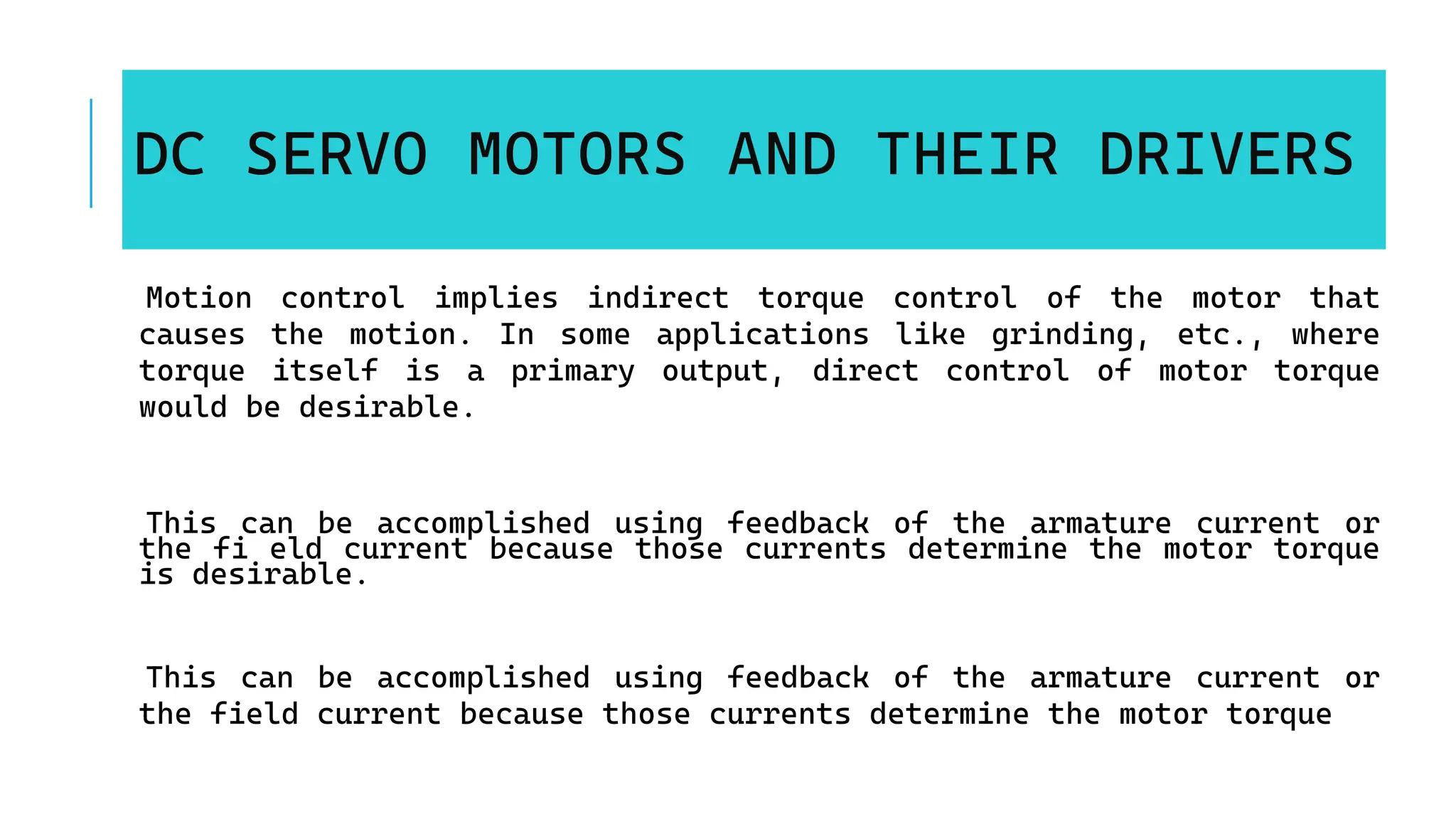 DC SERVO MOTORS AND THEIR DRIVERS

Motion control implies indirect torque control of the motor that causes the motion. In some applications like grinding, etc., where torque itself is a primary output, direct control of motor torque would be desirable.

This can be accomplished using feedback of the armature current or the fi eld current because those currents determine the motor torque is desirable.

This can be accomplished using feedback of the armature current or the field current because those currents determine the motor torque